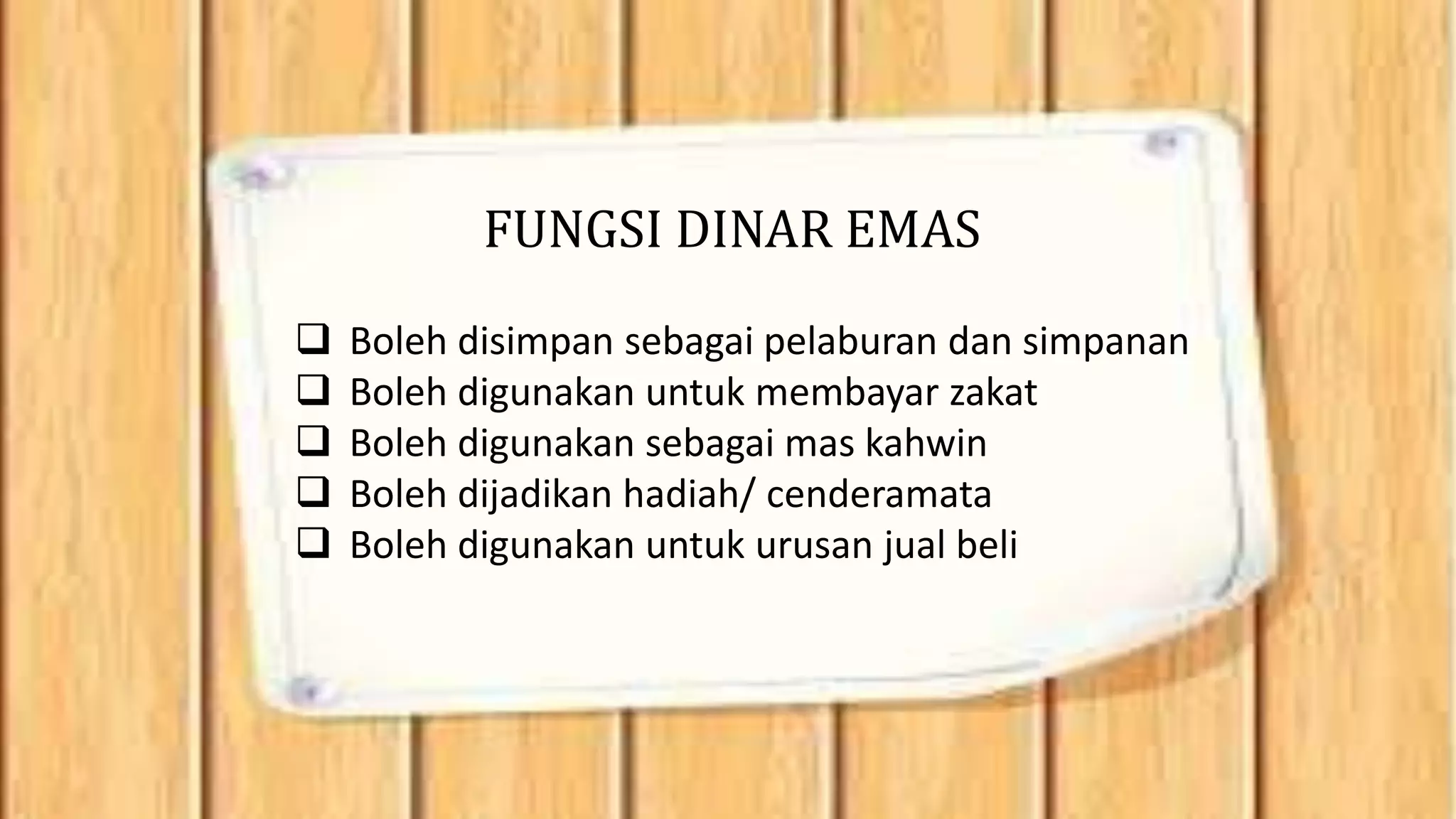 FUNGSI DINAR EMAS

❑ Boleh disimpan sebagai pelaburan dan simpanan
❑ Boleh digunakan untuk membayar zakat
❑ Boleh digunakan sebagai mas kahwin
❑ Boleh dijadikan hadiah/ cenderamata
❑ Boleh digunakan untuk urusan jual beli